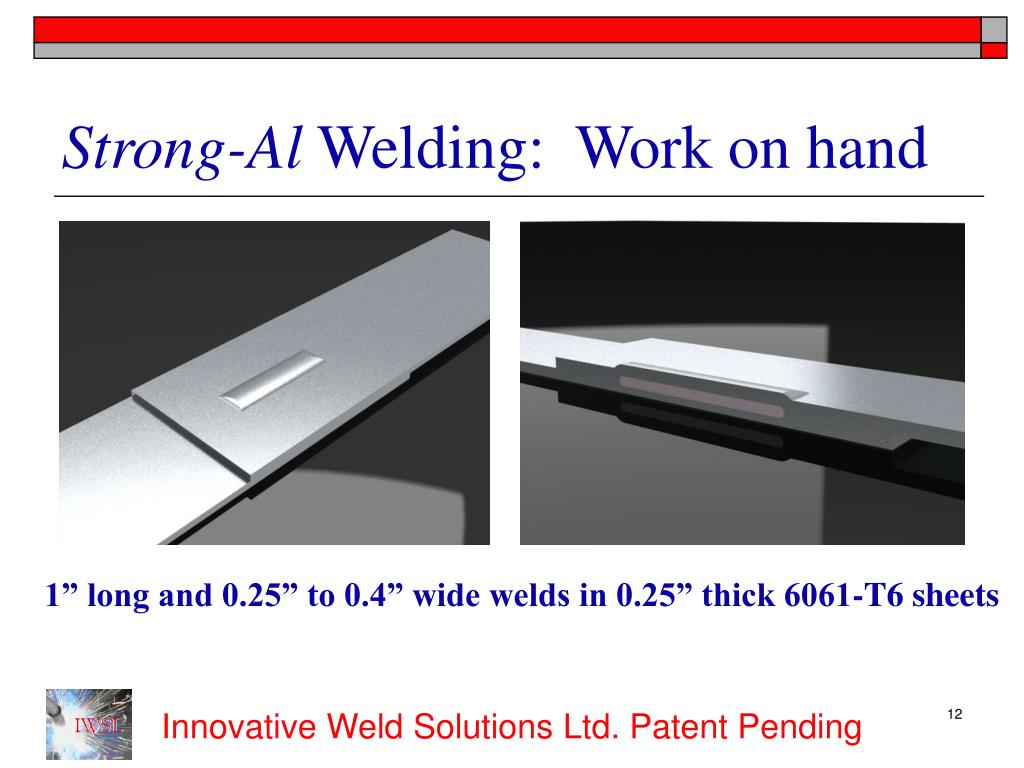 Strong-Al Welding:  Work on hand

1” long and 0.25” to 0.4” wide welds in 0.25” thick 6061-T6 sheets

IWSL

Innovative Weld Solutions Ltd. Patent Pending

12